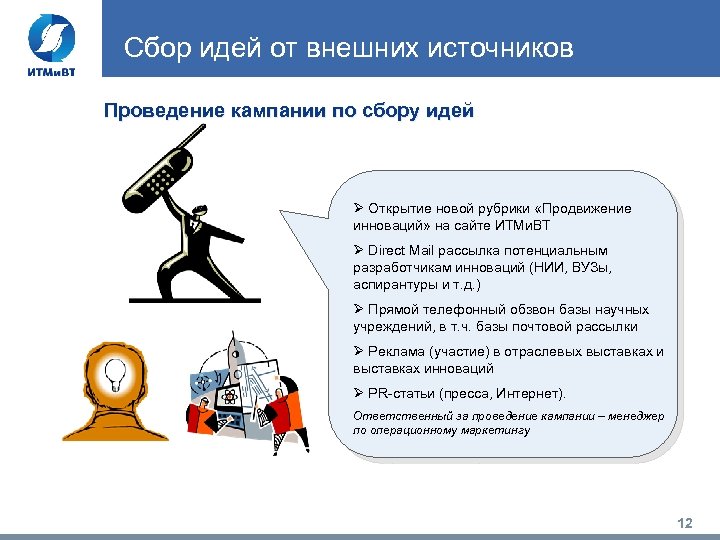 ИТМиВТ

Сбор идей от внешних источников

Проведение кампании по сбору идей

➢ Открытие новой рубрики «Продвижение инноваций» на сайте ИТМиВТ

➢ Direct Mail рассылка потенциальным разработчикам инноваций (НИИ, ВУЗы, аспирантуры и т.д.)

➢ Прямой телефонный обзвон базы научных учреждений, в т.ч. базы почтовой рассылки

➢ Реклама (участие) в отраслевых выставках и выставках инноваций

➢ PR-статьи (пресса, Интернет).

Ответственный за проведение кампании – менеджер по операционному маркетингу

12